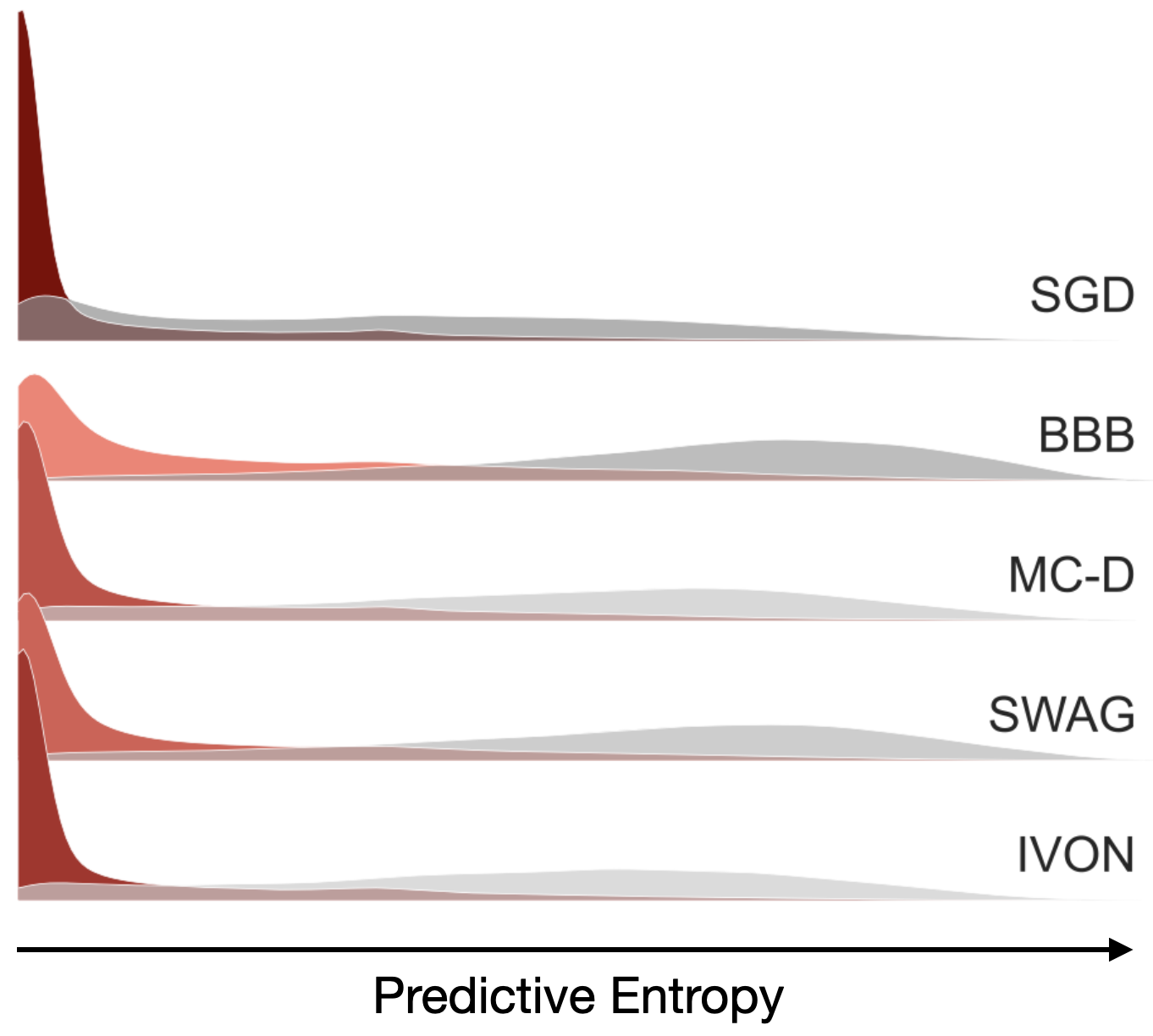 SGD
BBB
MC-D
SWAG
IVON
Predictive Entropy